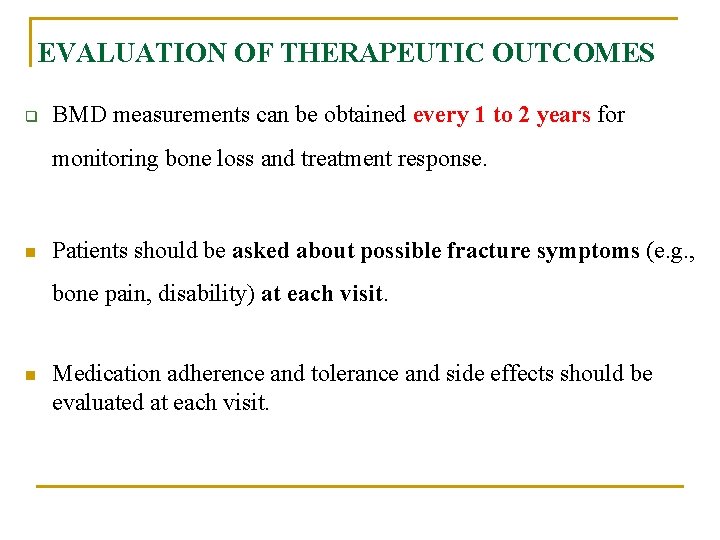 EVALUATION OF THERAPEUTIC OUTCOMES

BMD measurements can be obtained every 1 to 2 years for monitoring bone loss and treatment response.

Patients should be asked about possible fracture symptoms (e.g., bone pain, disability) at each visit.

Medication adherence and tolerance and side effects should be evaluated at each visit.